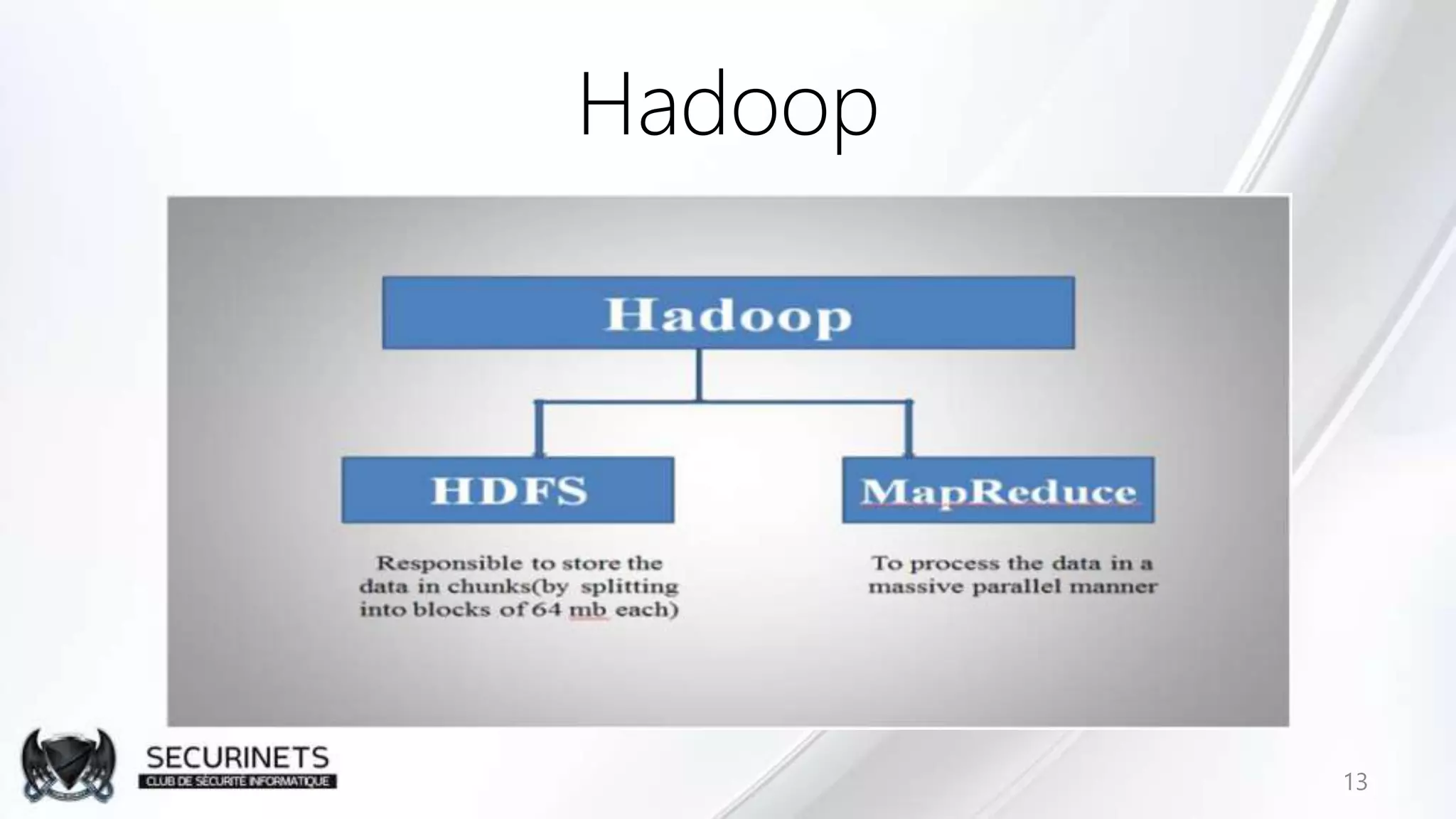 Hadoop

Hadoop

HDFS

MapReduce

Responsible to store the data in chunks(by splitting into blocks of 64 mb each)

To process the data in a massive parallel manner

SECURINETS
CLUB DE SÉCURITÉ INFORMATIQUE

13